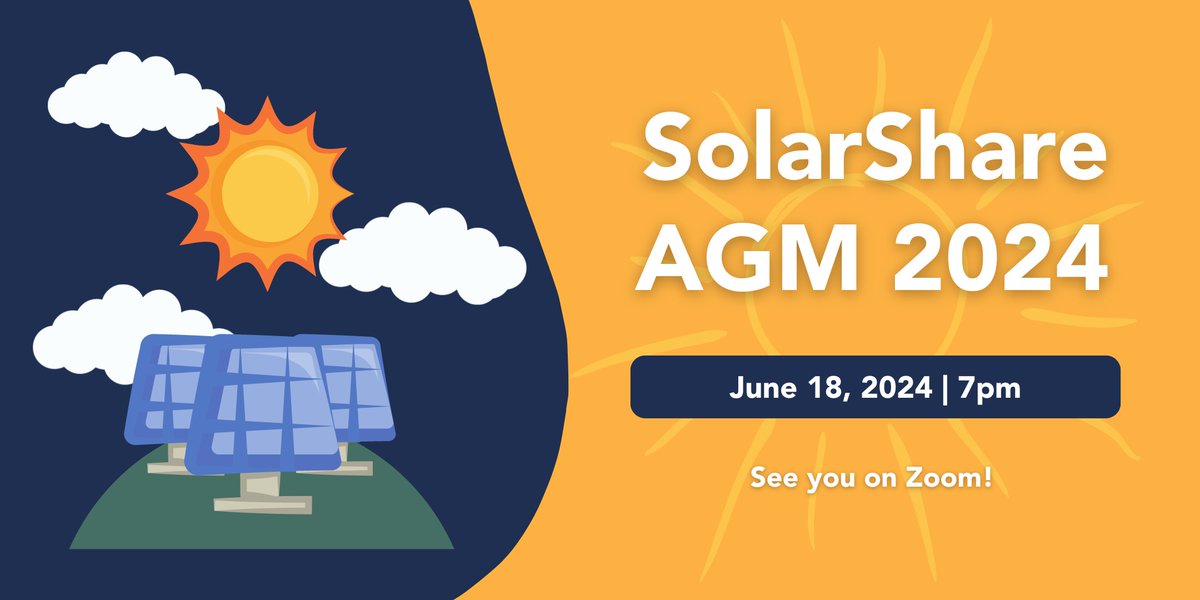 SolarShare AGM 2024

June 18, 2024 | 7pm

See you on Zoom!